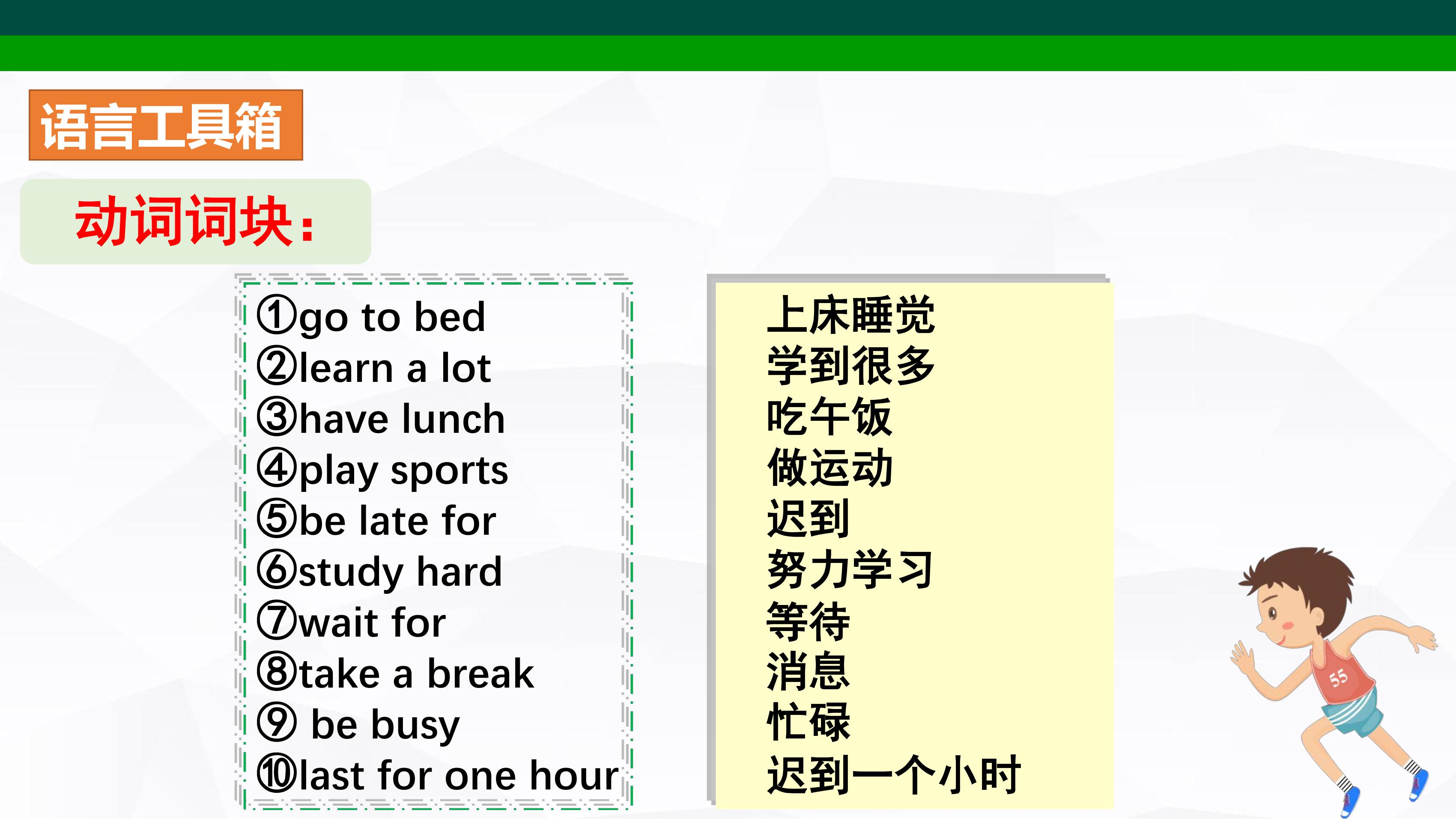 语言工具箱

动词词块：

①go to bed
②learn a lot
③have lunch
④play sports
⑤be late for
⑥study hard
⑦wait for
⑧take a break
⑨ be busy
⑩last for one hour

上床睡觉
学到很多
吃午饭
做运动
迟到
努力学习
等待
消息
忙碌
迟到一个小时

55